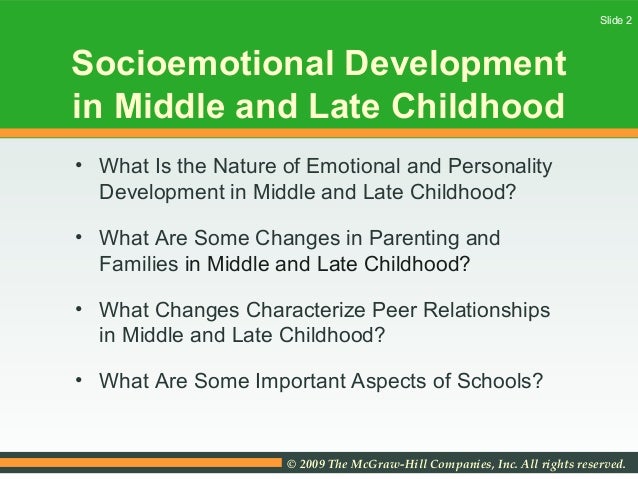 Slide 2

Socioemotional Development in Middle and Late Childhood

• What Is the Nature of Emotional and Personality Development in Middle and Late Childhood?

• What Are Some Changes in Parenting and Families in Middle and Late Childhood?

• What Changes Characterize Peer Relationships in Middle and Late Childhood?

• What Are Some Important Aspects of Schools?

© 2009 The McGraw-Hill Companies, Inc. All rights reserved.